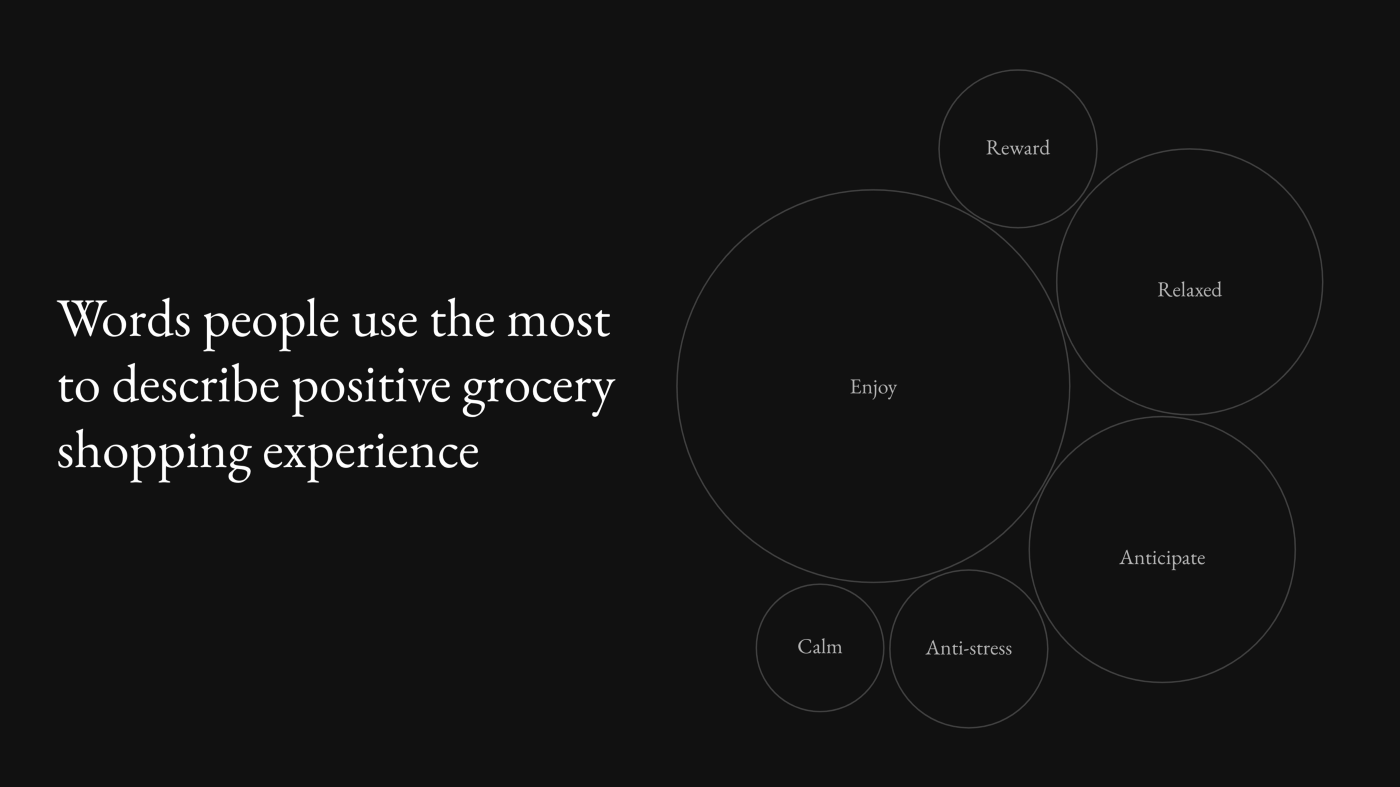 Words people use the most to describe positive grocery shopping experience

Reward

Relaxed

Enjoy

Anticipate

Calm

Anti-stress